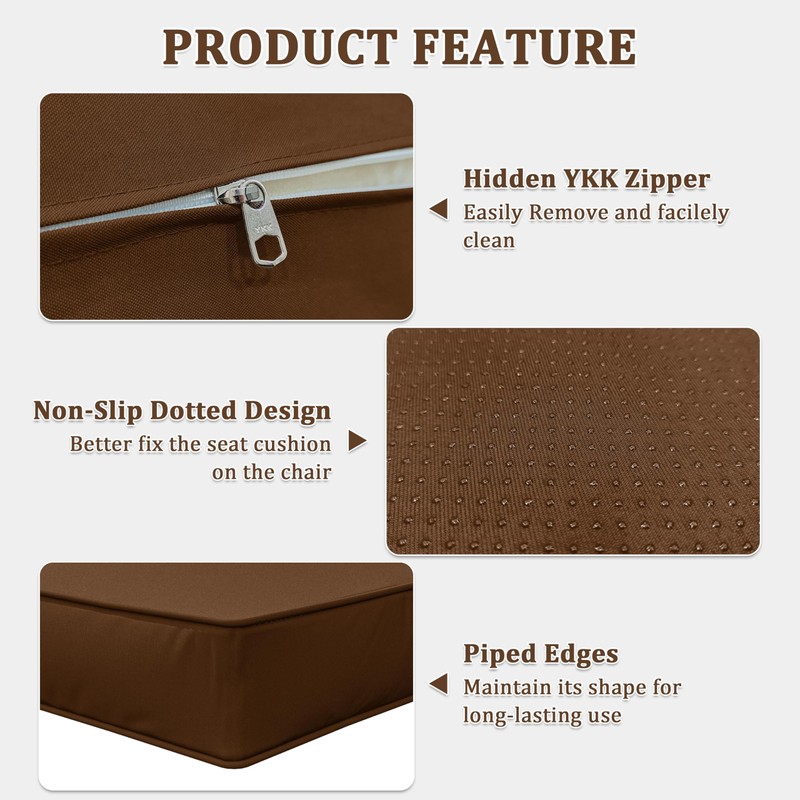 PRODUCT FEATURE

YKK

Hidden YKK Zipper
Easily Remove and facilely clean

Non-Slip Dotted Design
Better fix the seat cushion on the chair

Piped Edges
Maintain its shape for long-lasting use